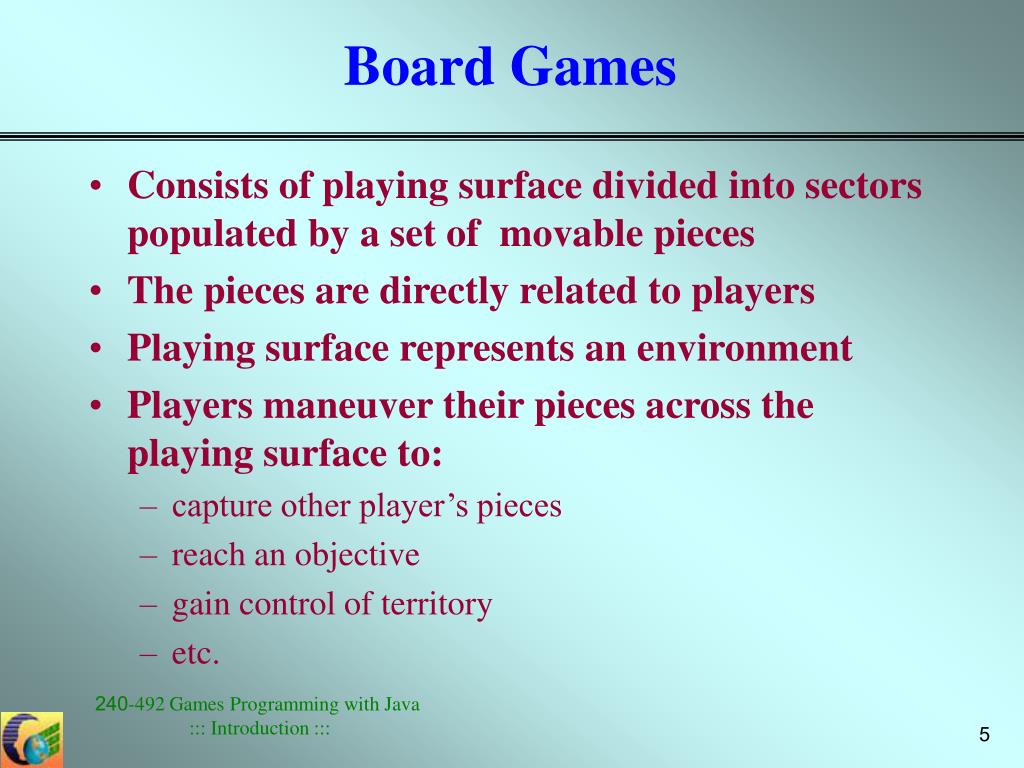 Board Games

• Consists of playing surface divided into sectors populated by a set of movable pieces
• The pieces are directly related to players
• Playing surface represents an environment
• Players maneuver their pieces across the playing surface to:
– capture other player's pieces
– reach an objective
– gain control of territory
– etc.

240-492 Games Programming with Java
::: Introduction :::

5